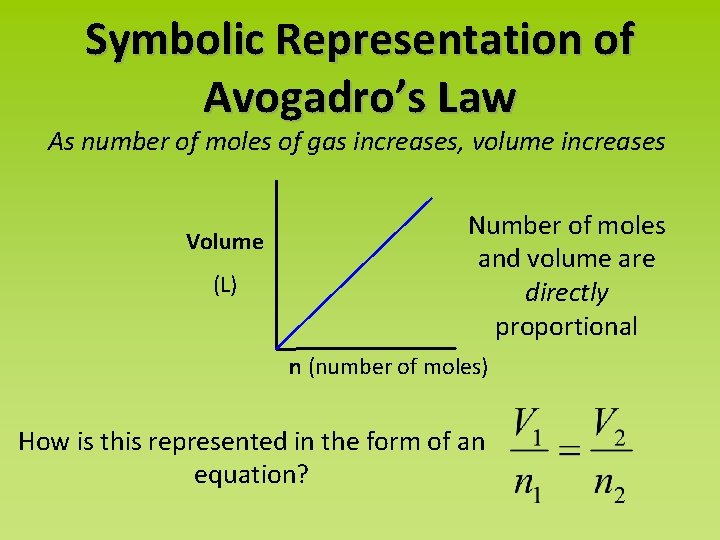 Symbolic Representation of Avogadro's Law

As number of moles of gas increases, volume increases

Volume

(L)

n (number of moles)

Number of moles and volume are directly proportional

How is this represented in the form of an equation?

$\frac{V_1}{n_1} = \frac{V_2}{n_2}$